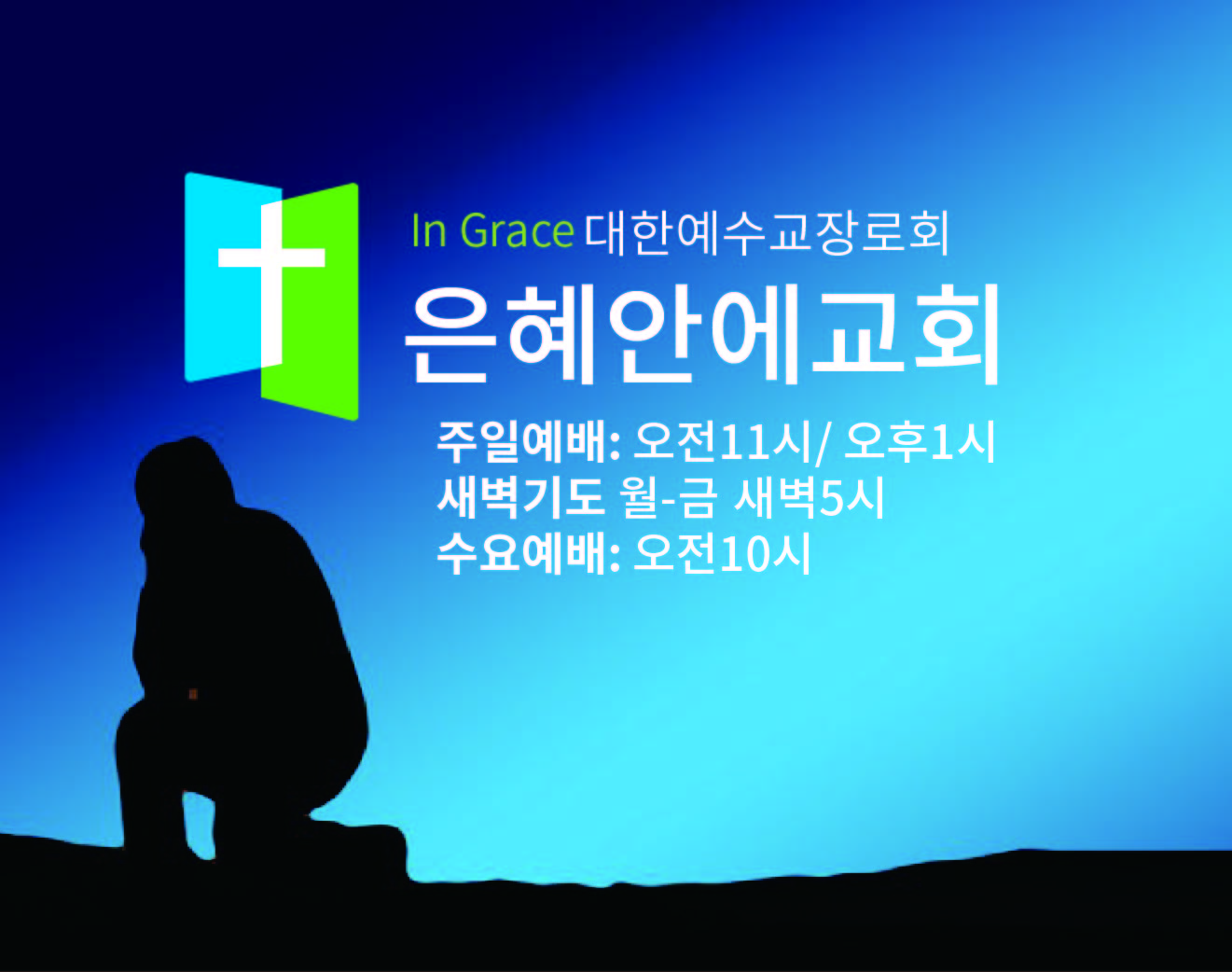 In Grace 대한예수교장로회
은혜안에교회

주일예배: 오전11시/ 오후1시
새벽기도 월-금 새벽5시
수요예배: 오전10시